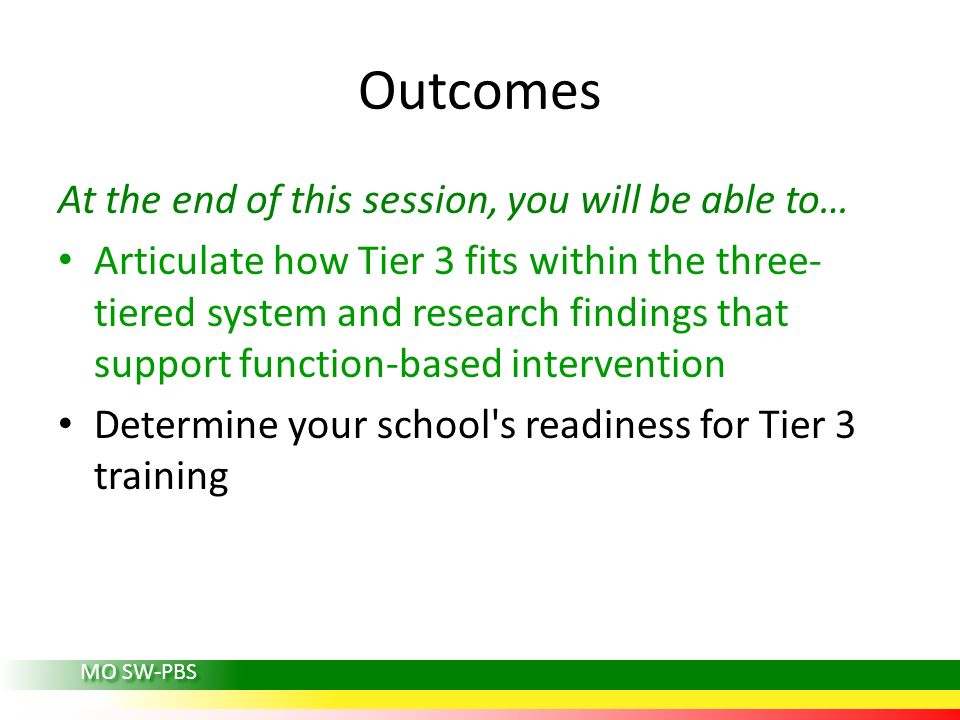 Outcomes

At the end of this session, you will be able to…

• Articulate how Tier 3 fits within the three-tiered system and research findings that support function-based intervention
• Determine your school's readiness for Tier 3 training

MO SW-PBS